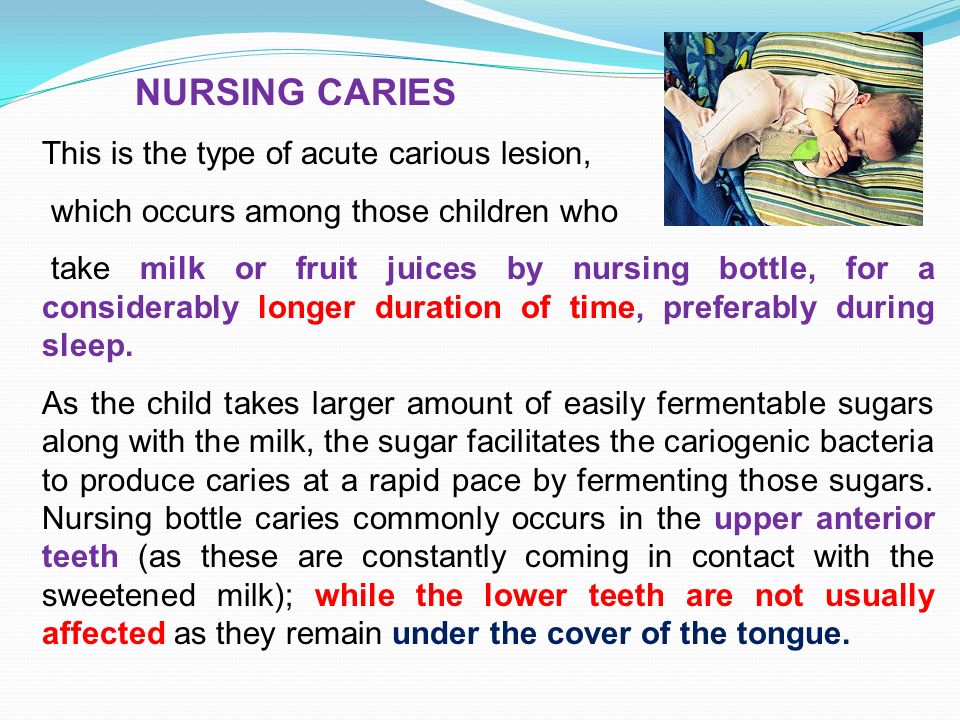 NURSING CARIES

This is the type of acute carious lesion, which occurs among those children who take milk or fruit juices by nursing bottle, for a considerably longer duration of time, preferably during sleep.

As the child takes larger amount of easily fermentable sugars along with the milk, the sugar facilitates the cariogenic bacteria to produce caries at a rapid pace by fermenting those sugars. Nursing bottle caries commonly occurs in the upper anterior teeth (as these are constantly coming in contact with the sweetened milk); while the lower teeth are not usually affected as they remain under the cover of the tongue.